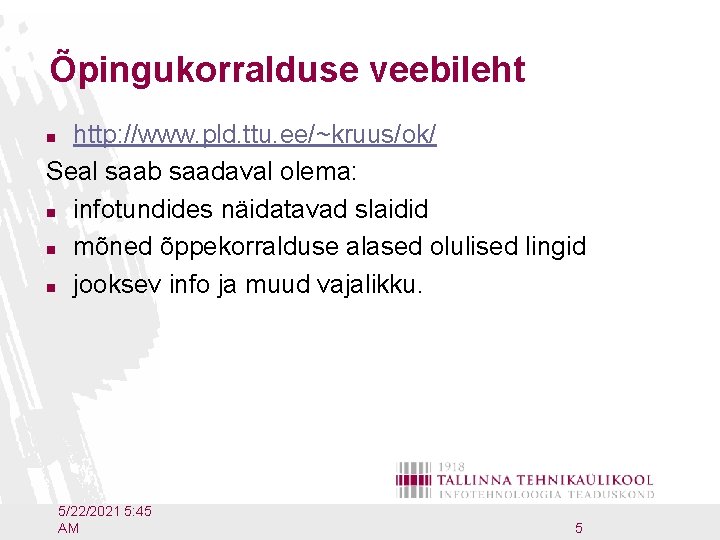 Õpingukorralduse veebileht

- http://www.pld.ttu.ee/~kruus/ok/

Seal saab saadaval olema:

- infotundides näidatavad slaidid
- mõned õppekorralduse alased olulised lingid
- jooksev info ja muud vajalikku.

1918
TALLINNA TEHNIKAÜLIKOOL
INFOTEHNOLOOGIA TEADUSKOND

5/22/2021 5:45 AM

5